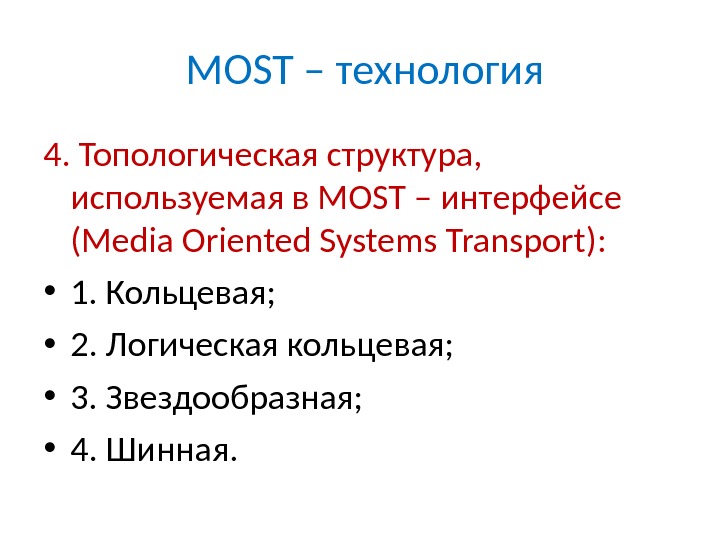 MOST – технология

4. Топологическая структура, используемая в MOST – интерфейсе (Media Oriented Systems Transport):

• 1. Кольцевая;
• 2. Логическая кольцевая;
• 3. Звездообразная;
• 4. Шинная.